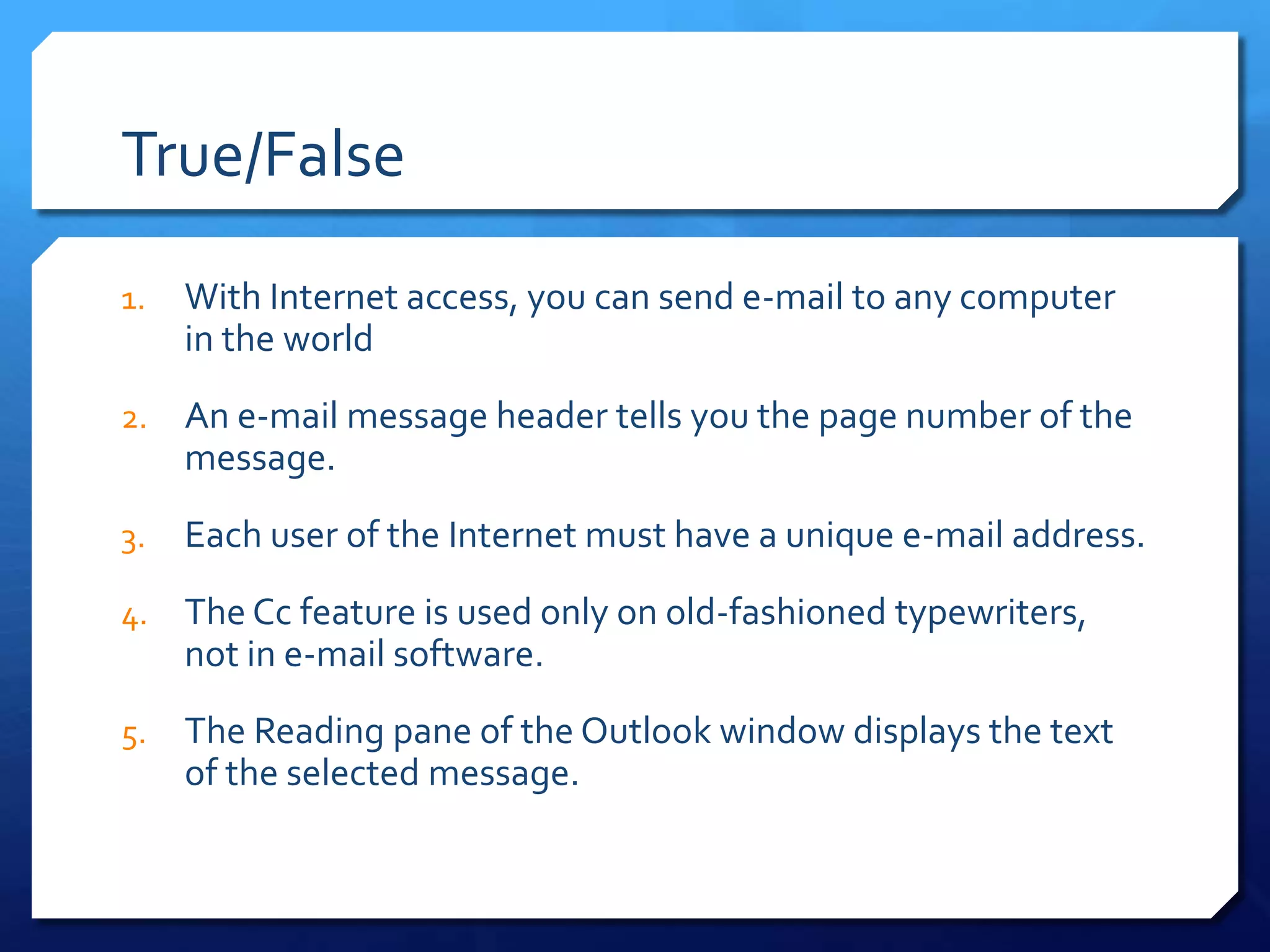 True/False

1. With Internet access, you can send e-mail to any computer in the world

2. An e-mail message header tells you the page number of the message.

3. Each user of the Internet must have a unique e-mail address.

4. The Cc feature is used only on old-fashioned typewriters, not in e-mail software.

5. The Reading pane of the Outlook window displays the text of the selected message.